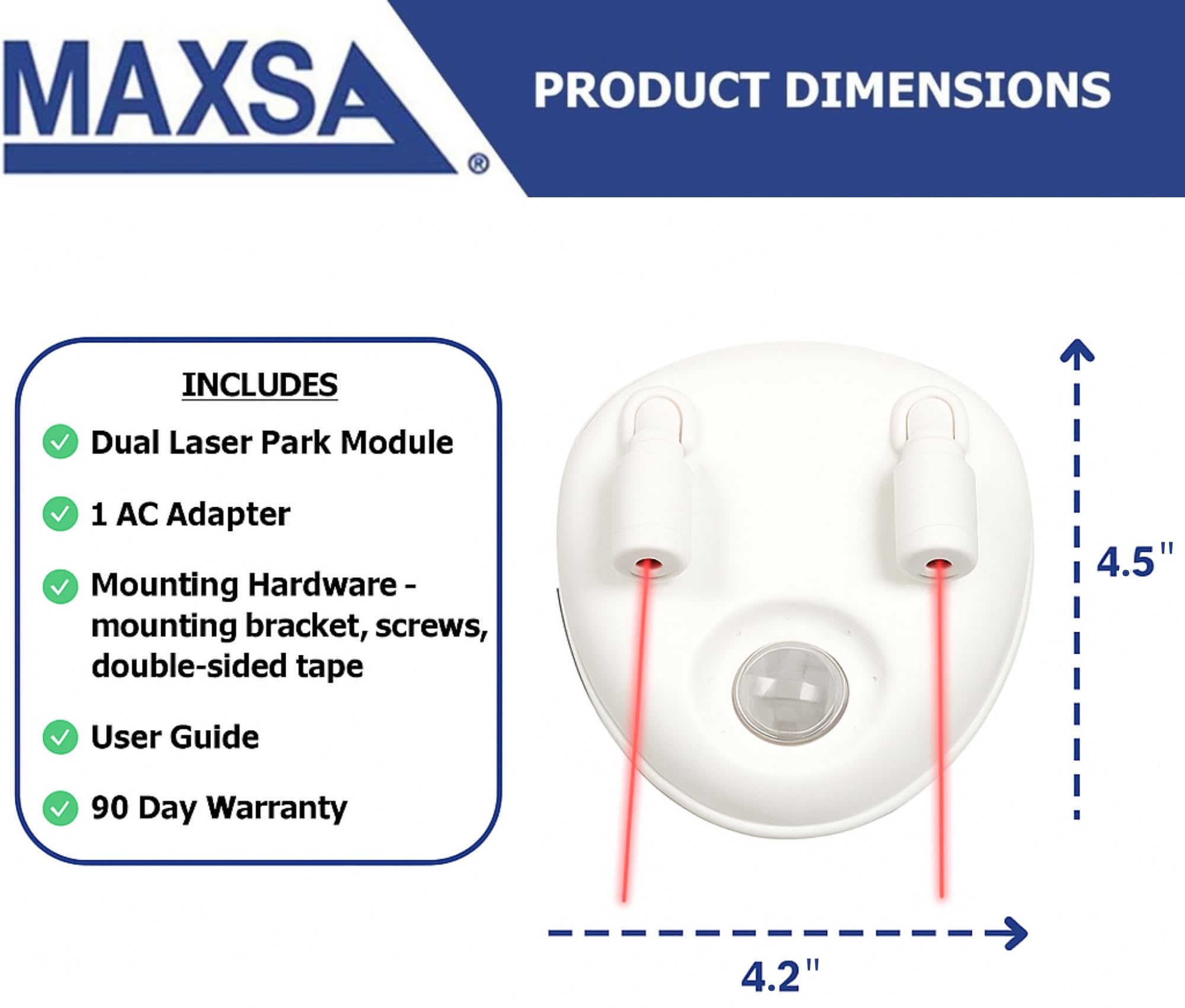 MAXSA®

PRODUCT DIMENSIONS

INCLUDES

Dual Laser Park Module

1 AC Adapter

Mounting Hardware - mounting bracket, screws, double-sided tape

User Guide

90 Day Warranty

4.5"

4.2"